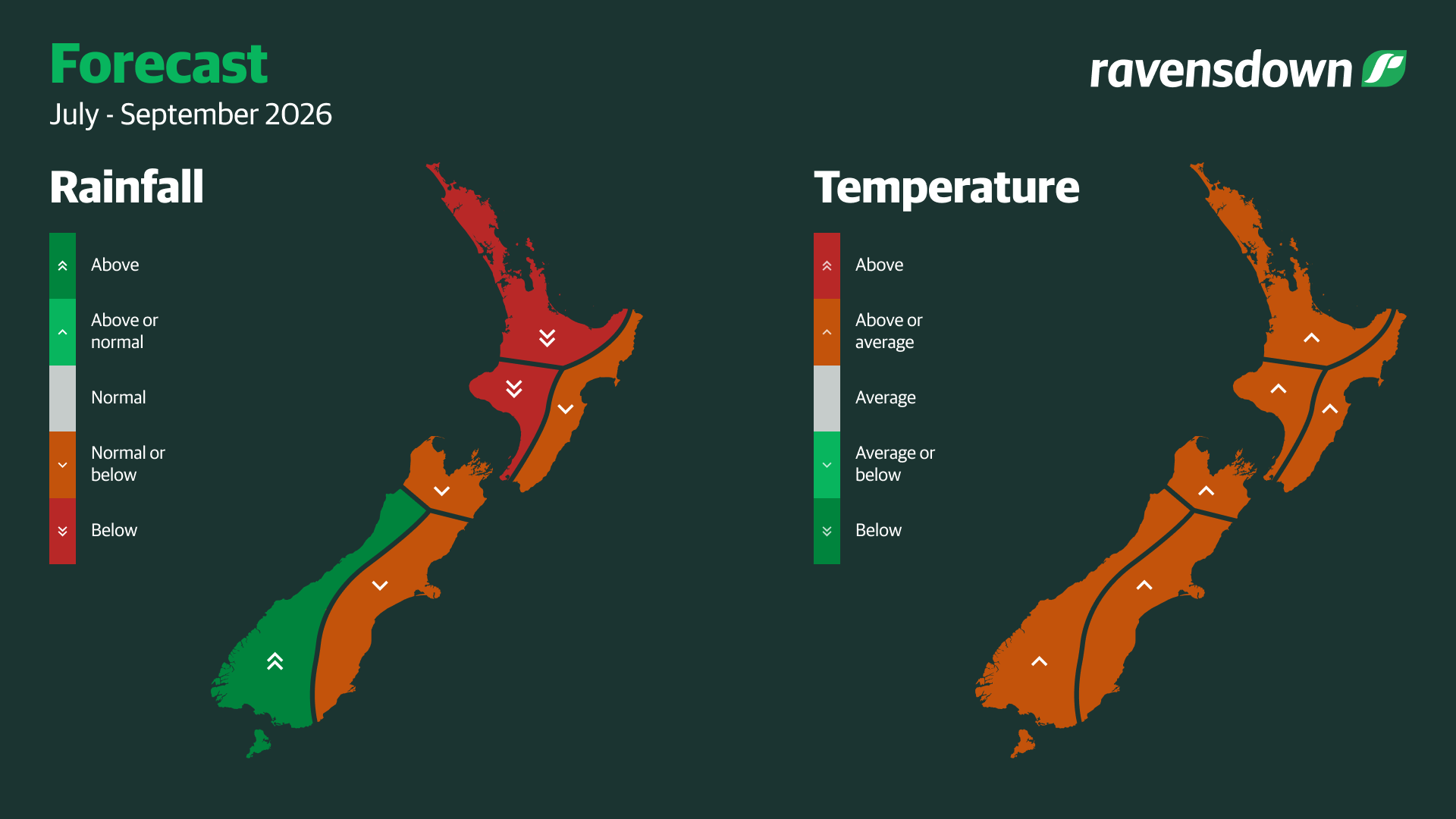 Forecast
July - September 2026

ravensdown

Rainfall

Above

Above or normal

Normal

Normal or below

Below

Temperature

Above

Above or average

Average

Average or below

Below